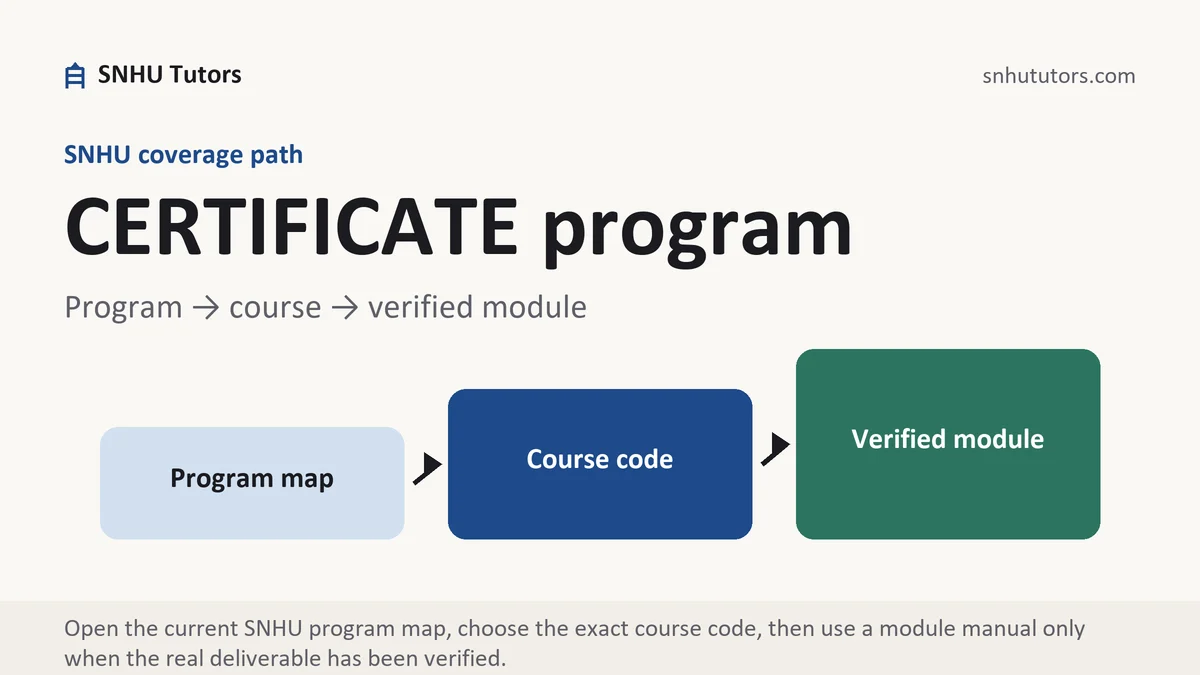 SNHU Tutors

snhututors.com

SNHU coverage path

CERTIFICATE program

Program → course → verified module

Program map

Course code

Verified module

Open the current SNHU program map, choose the exact course code, then use a module manual only when the real deliverable has been verified.